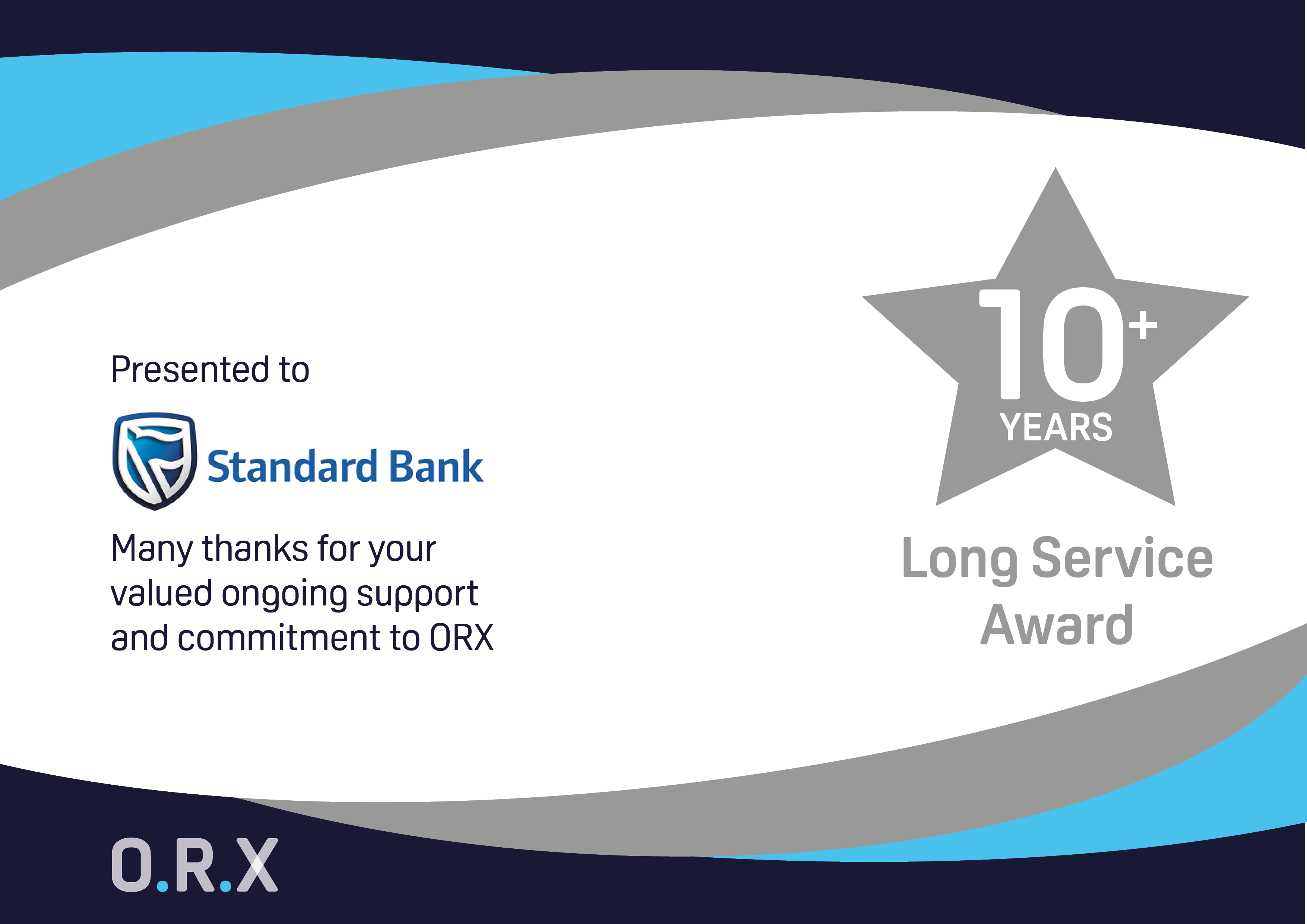 Presented to

Standard Bank

Many thanks for your valued ongoing support and commitment to ORX

10+
YEARS

Long Service Award

O.R.X